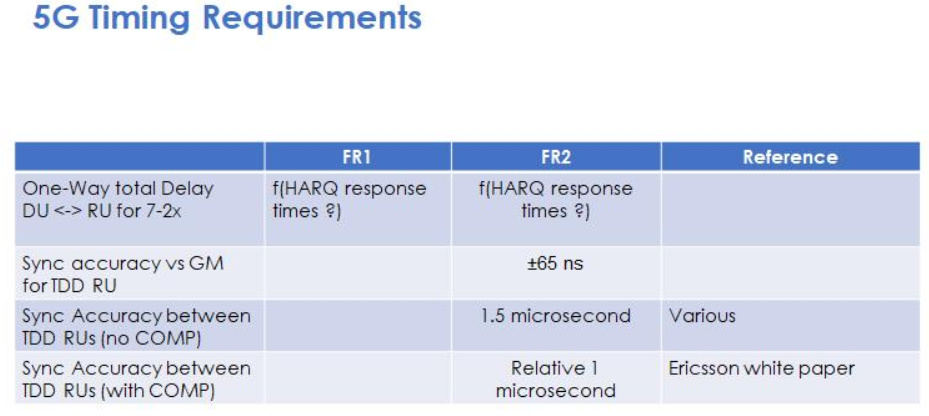 5G Timing Requirements

| | FR1 | FR2 | Reference |
|---|---|---|---|
| One-Way total Delay DU <-> RU for 7-2x | f(HARQ response times ?) | f(HARQ response times ?) | |
| Sync accuracy vs GM for TDD RU | | ±65 ns | |
| Sync Accuracy between TDD RUs (no COMP) | | 1.5 microsecond | Various |
| Sync Accuracy between TDD RUs (with COMP) | | Relative 1 microsecond | Ericsson white paper |